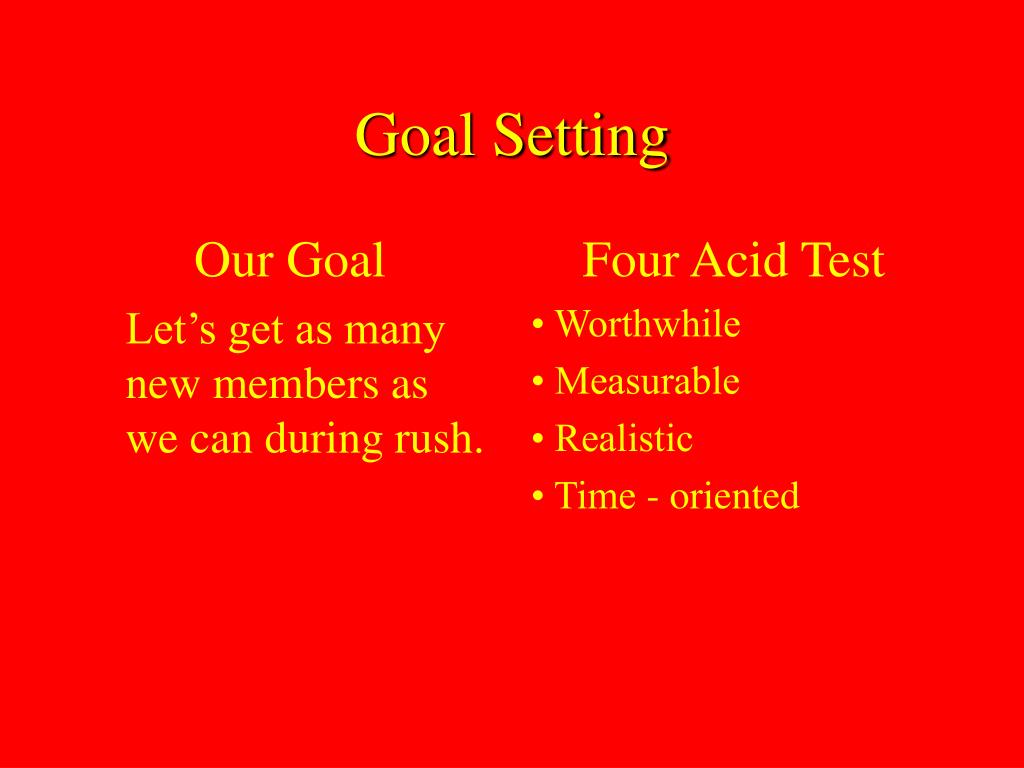 Goal Setting

Our Goal

Let’s get as many new members as we can during rush.

Four Acid Test

• Worthwhile
• Measurable
• Realistic
• Time - oriented